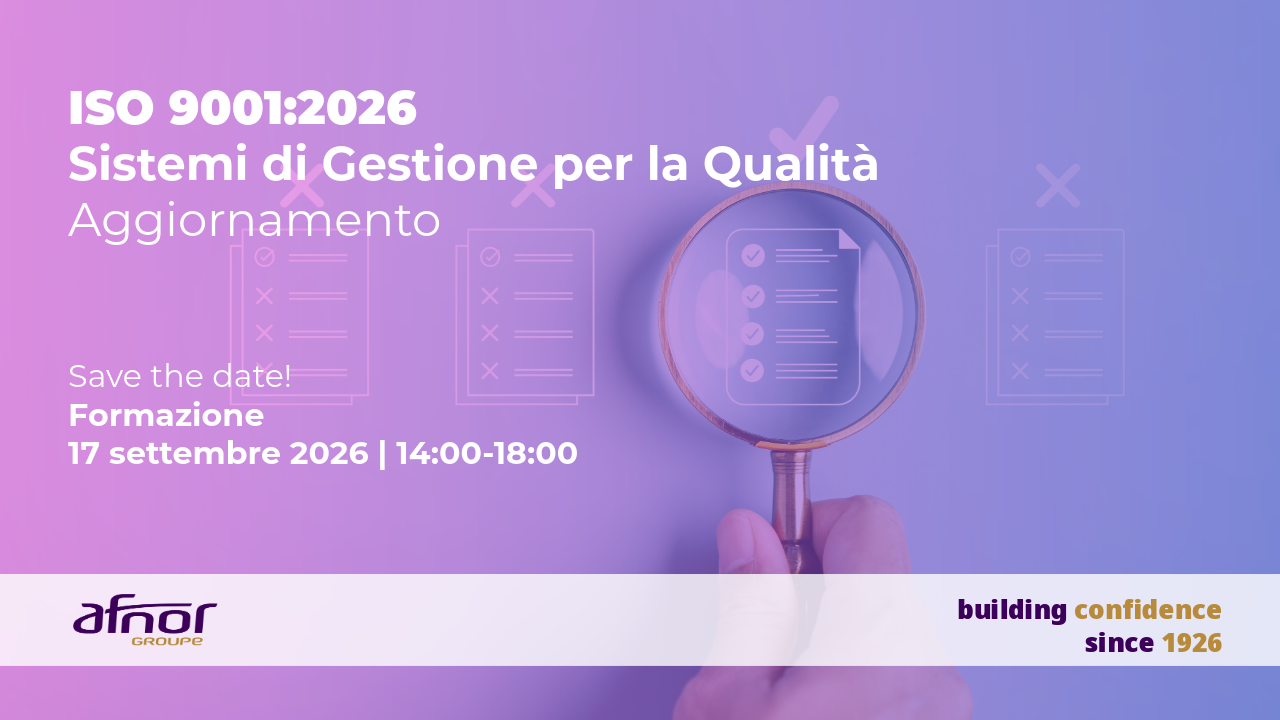 ISO 9001:2026
Sistemi di Gestione per la Qualità
Aggiornamento

Save the date!
Formazione
17 settembre 2026 | 14:00-18:00

afnor
GROUPE

building confidence
since 1926